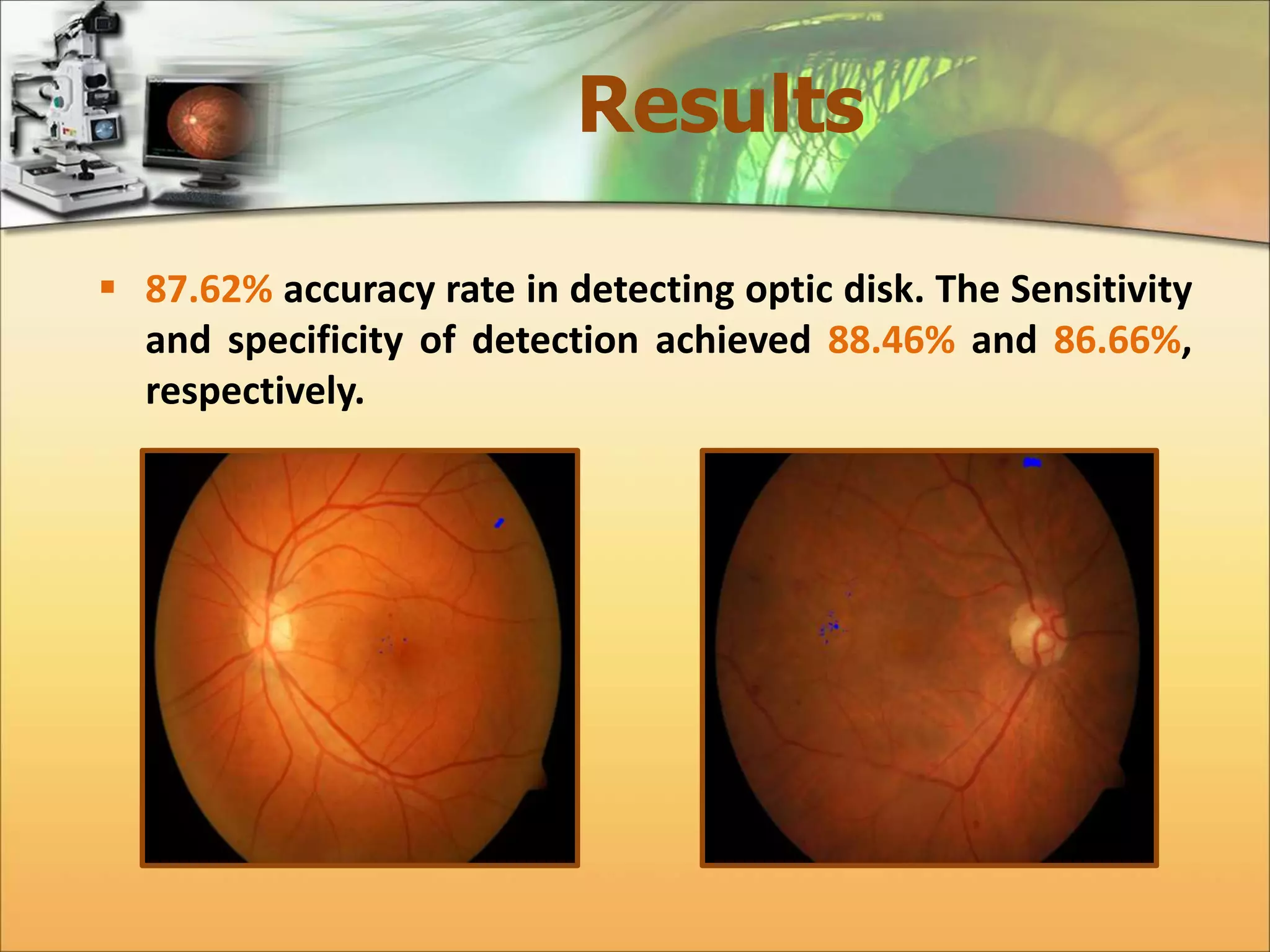 Results

▪ 87.62% accuracy rate in detecting optic disk. The Sensitivity and specificity of detection achieved 88.46% and 86.66%, respectively.